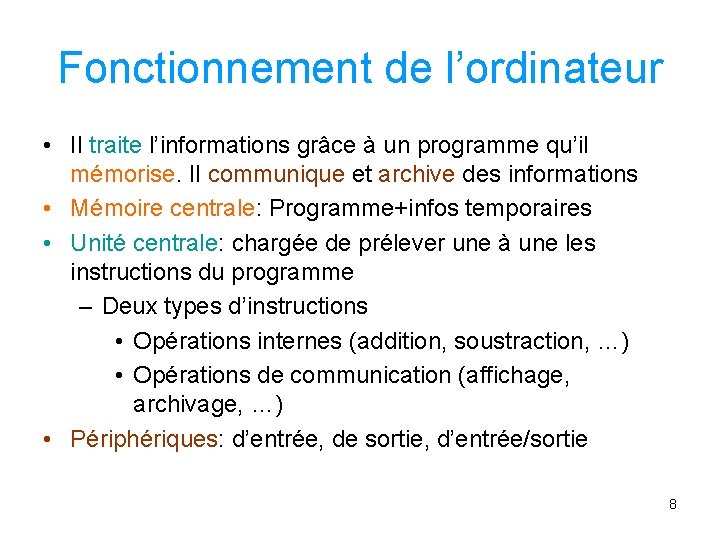 Fonctionnement de l’ordinateur

• Il traite l’informations grâce à un programme qu’il mémorise. Il communique et archive des informations
• Mémoire centrale: Programme+infos temporaires
• Unité centrale: chargée de prélever une à une les instructions du programme
– Deux types d’instructions
• Opérations internes (addition, soustraction, …)
• Opérations de communication (affichage, archivage, …)
• Périphériques: d’entrée, de sortie, d’entrée/sortie

8